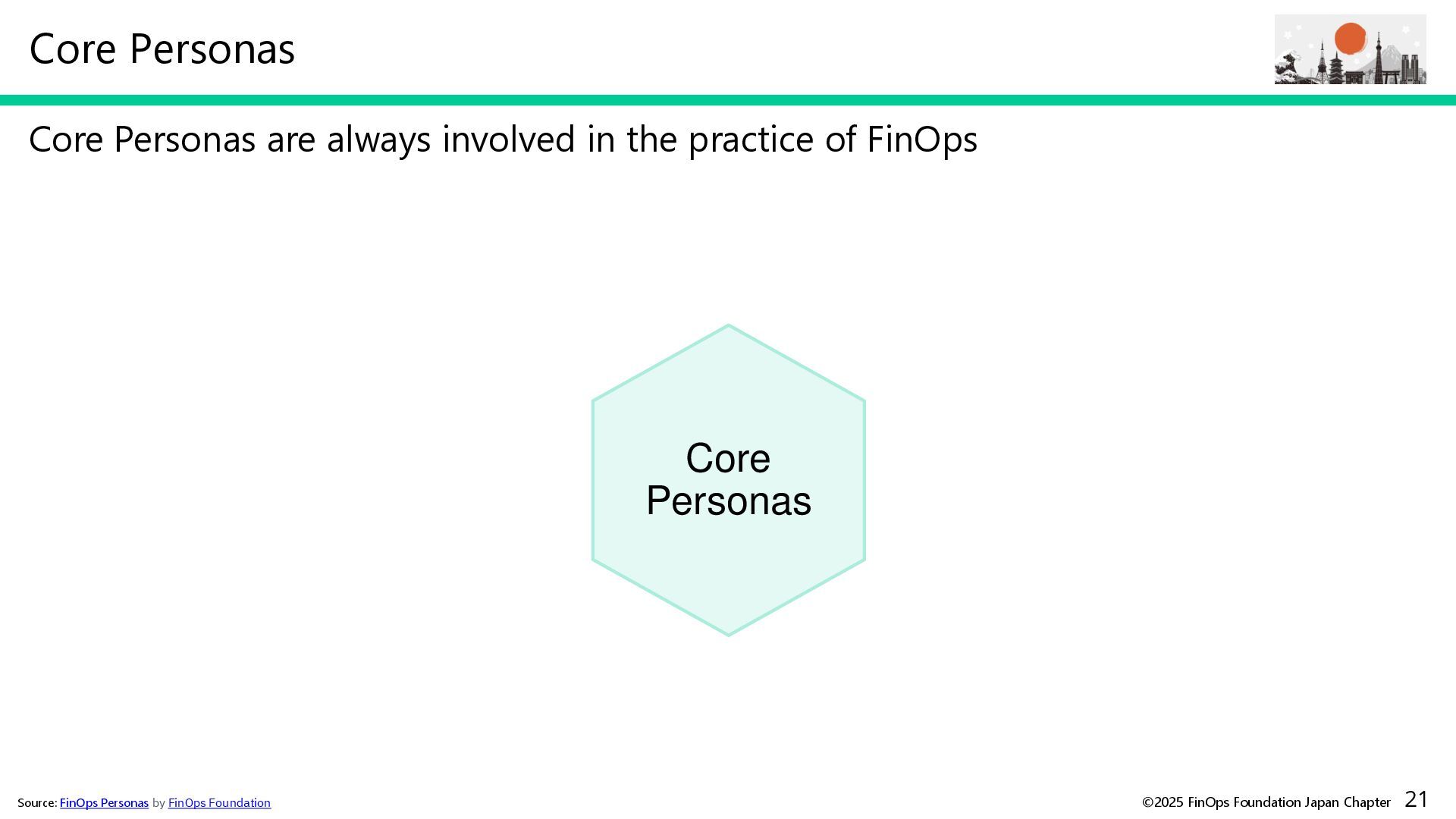 Core Personas

Core Personas are always involved in the practice of FinOps

Core Personas

Source: FinOps Personas by FinOps Foundation

©2025 FinOps Foundation Japan Chapter 21